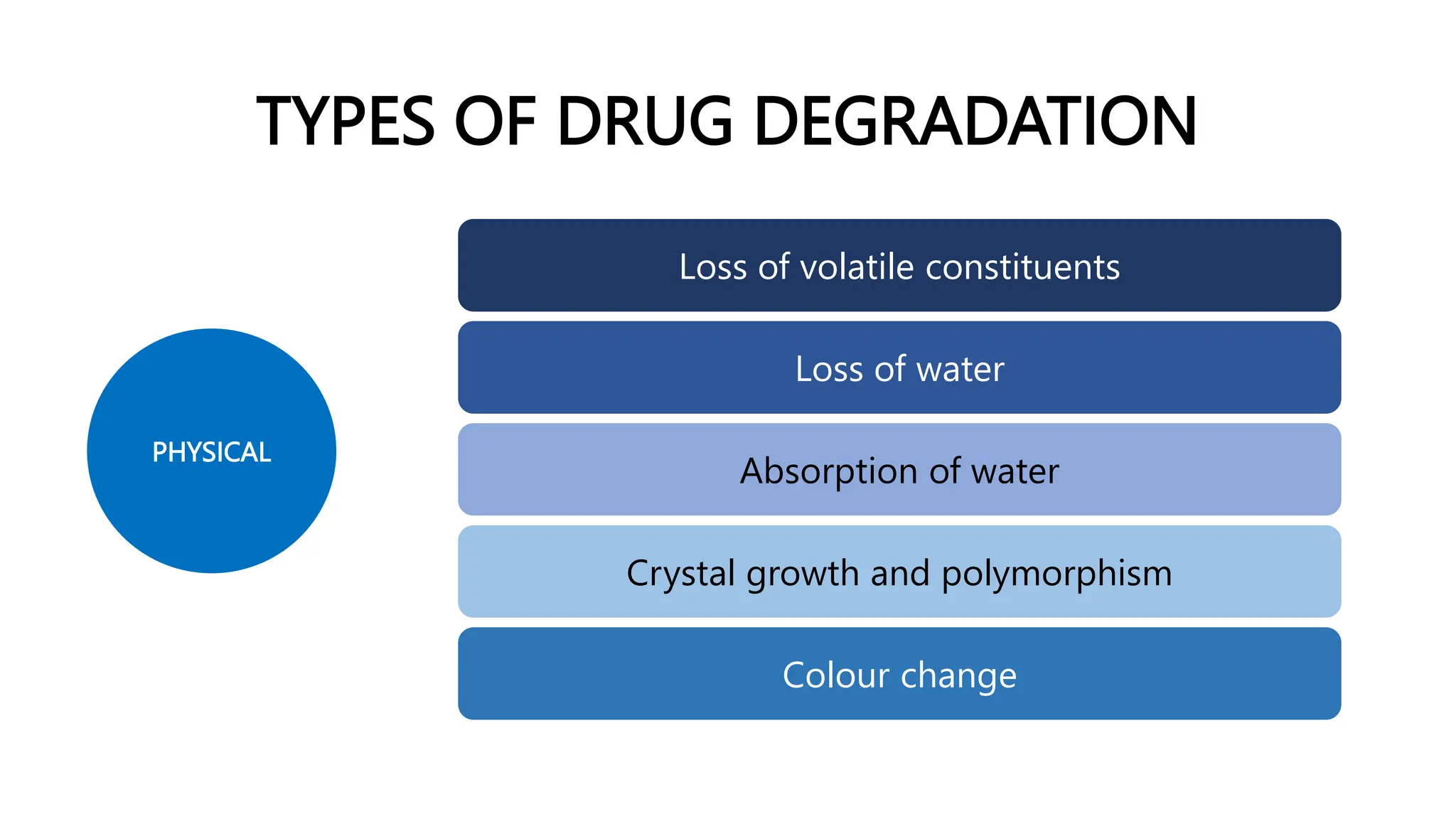 TYPES OF DRUG DEGRADATION

PHYSICAL

Loss of volatile constituents

Loss of water

Absorption of water

Crystal growth and polymorphism

Colour change